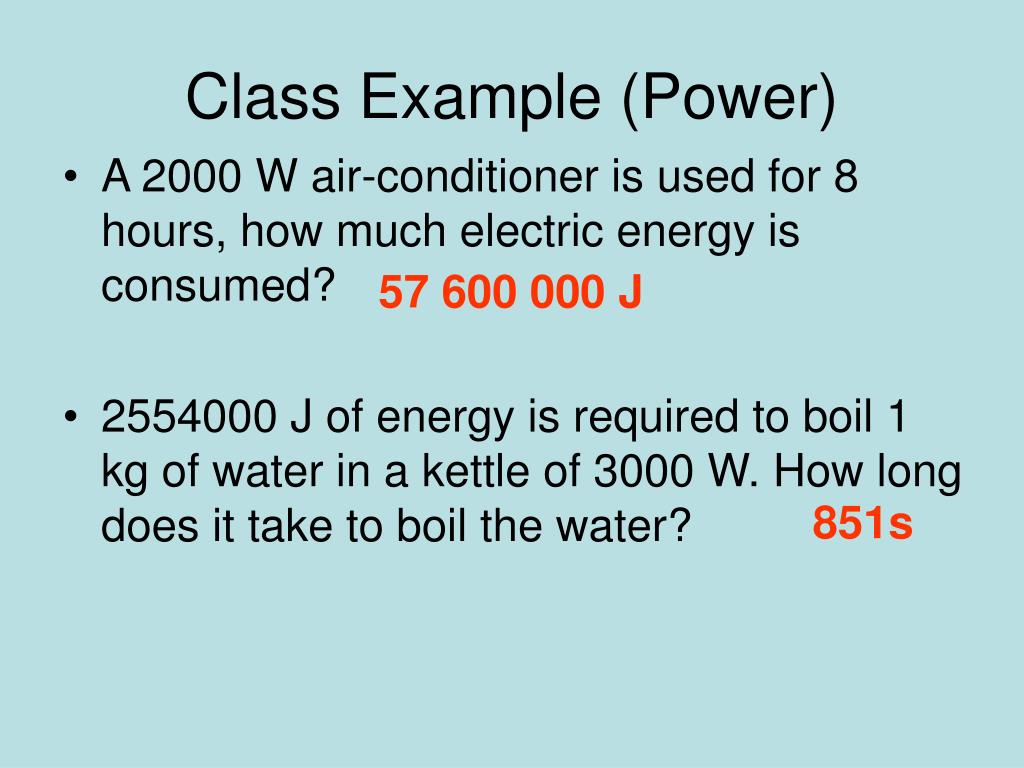 Class Example (Power)

• A 2000 W air-conditioner is used for 8 hours, how much electric energy is consumed? 57 600 000 J

• 2554000 J of energy is required to boil 1 kg of water in a kettle of 3000 W. How long does it take to boil the water? 851s